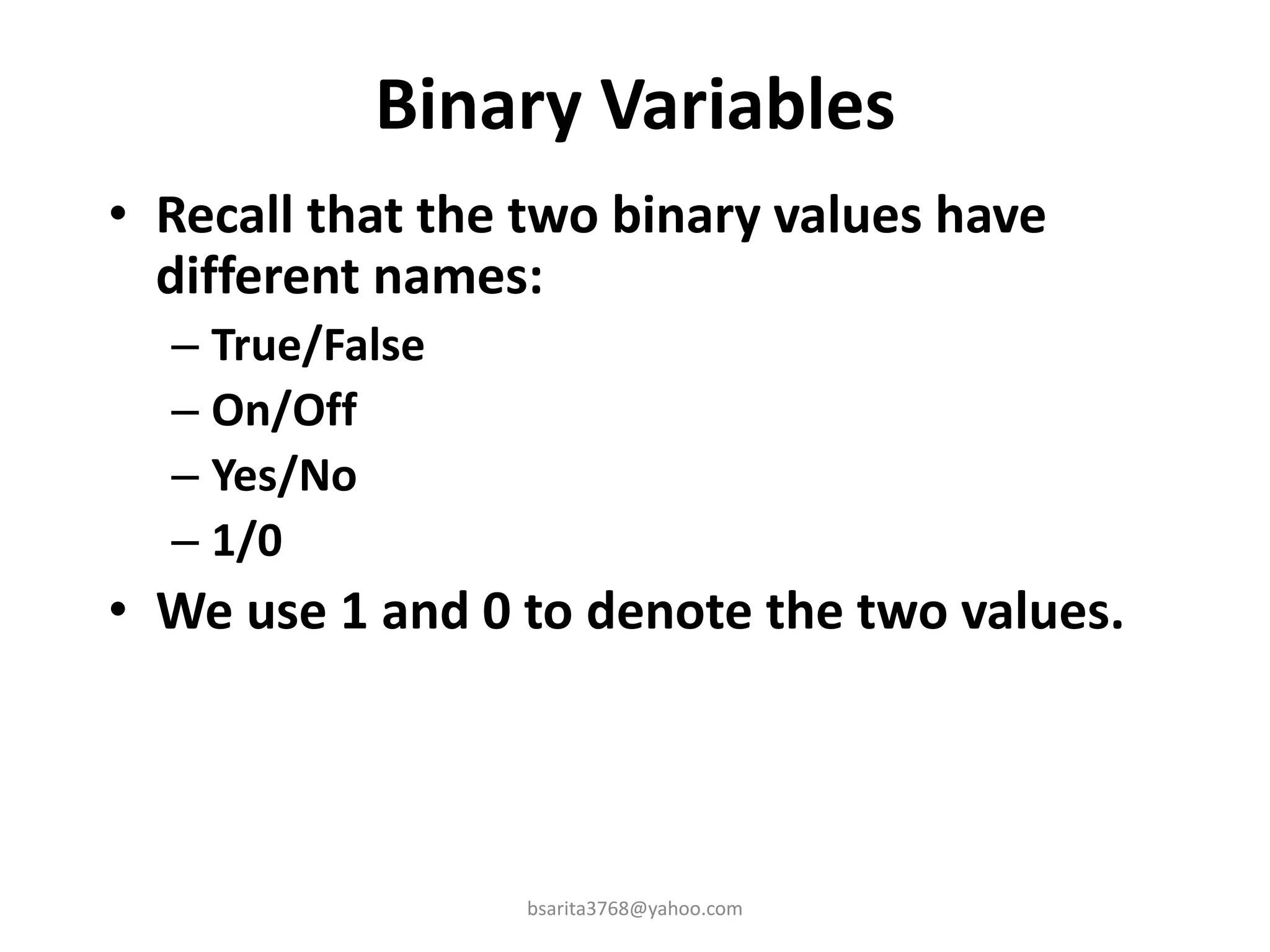 Binary Variables

• Recall that the two binary values have different names:
– True/False
– On/Off
– Yes/No
– 1/0
• We use 1 and 0 to denote the two values.

bsarita3768@yahoo.com